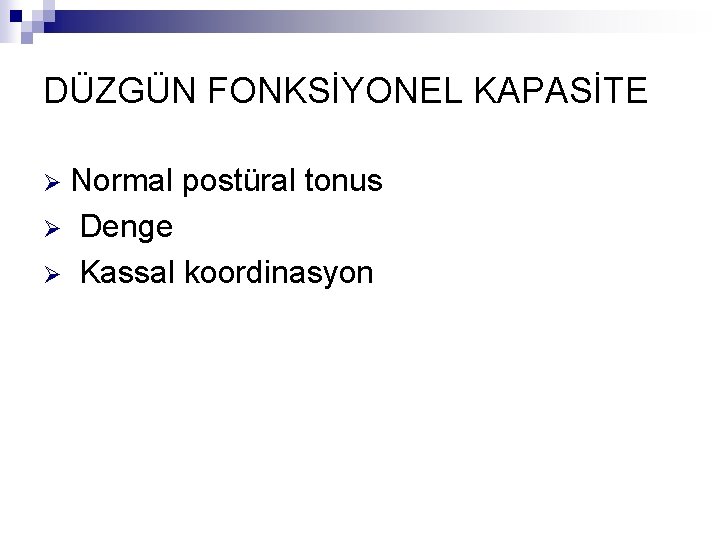 DÜZGÜN FONKSİYONEL KAPASİTE

➢ Normal postüral tonus
➢ Denge
➢ Kassal koordinasyon